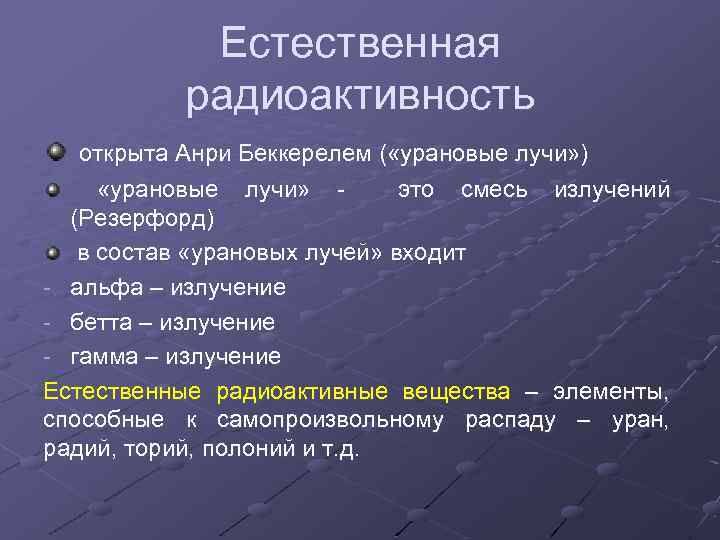 Естественная радиоактивность

открыта Анри Беккерелем («урановые лучи»)

«урановые лучи» - это смесь излучений (Резерфорд)

в состав «урановых лучей» входит

- альфа – излучение

- бетта – излучение

- гамма – излучение

Естественные радиоактивные вещества – элементы, способные к самопроизвольному распаду – уран, радий, торий, полоний и т.д.